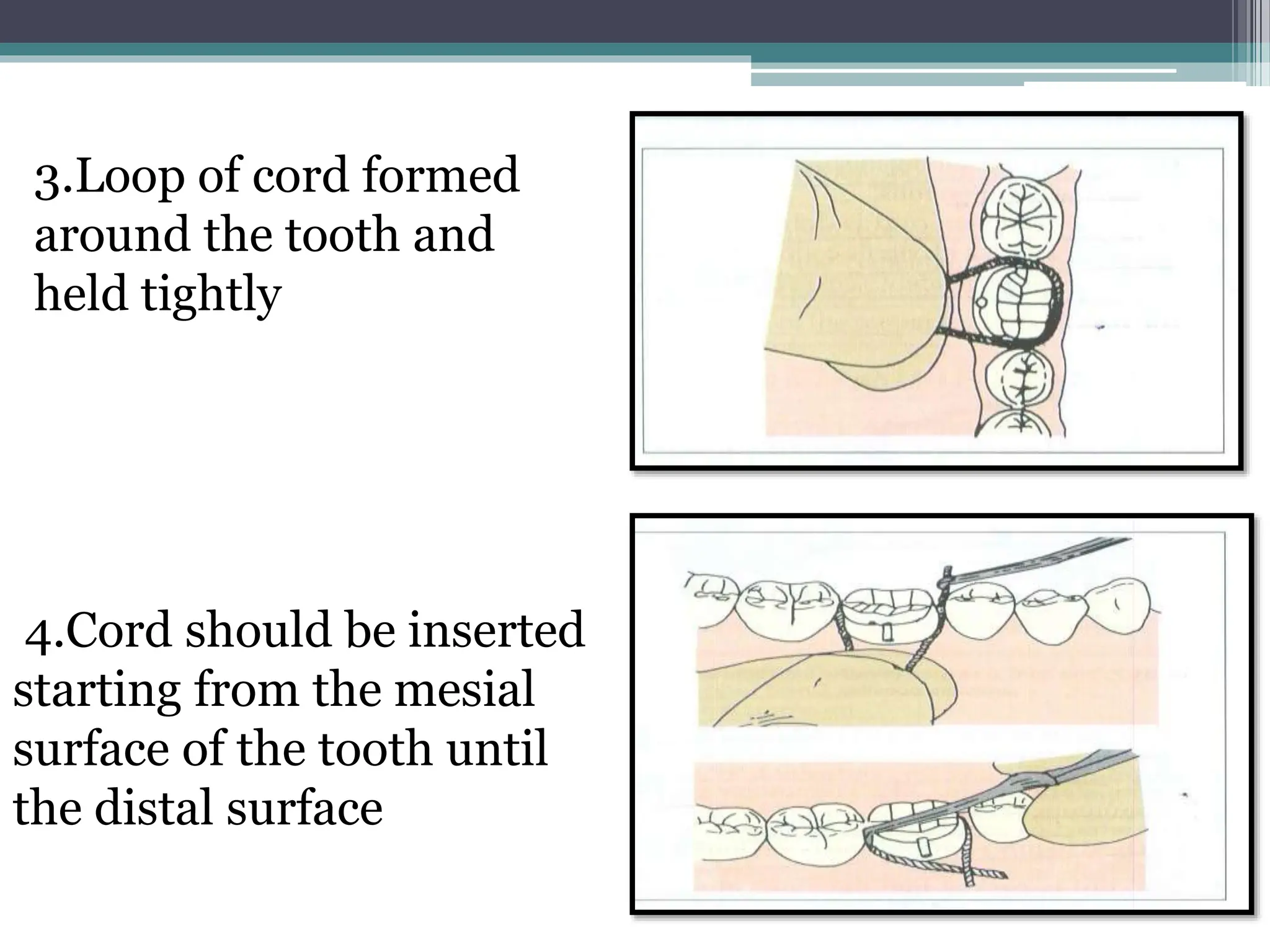 3.Loop of cord formed around the tooth and held tightly

4.Cord should be inserted starting from the mesial surface of the tooth until the distal surface